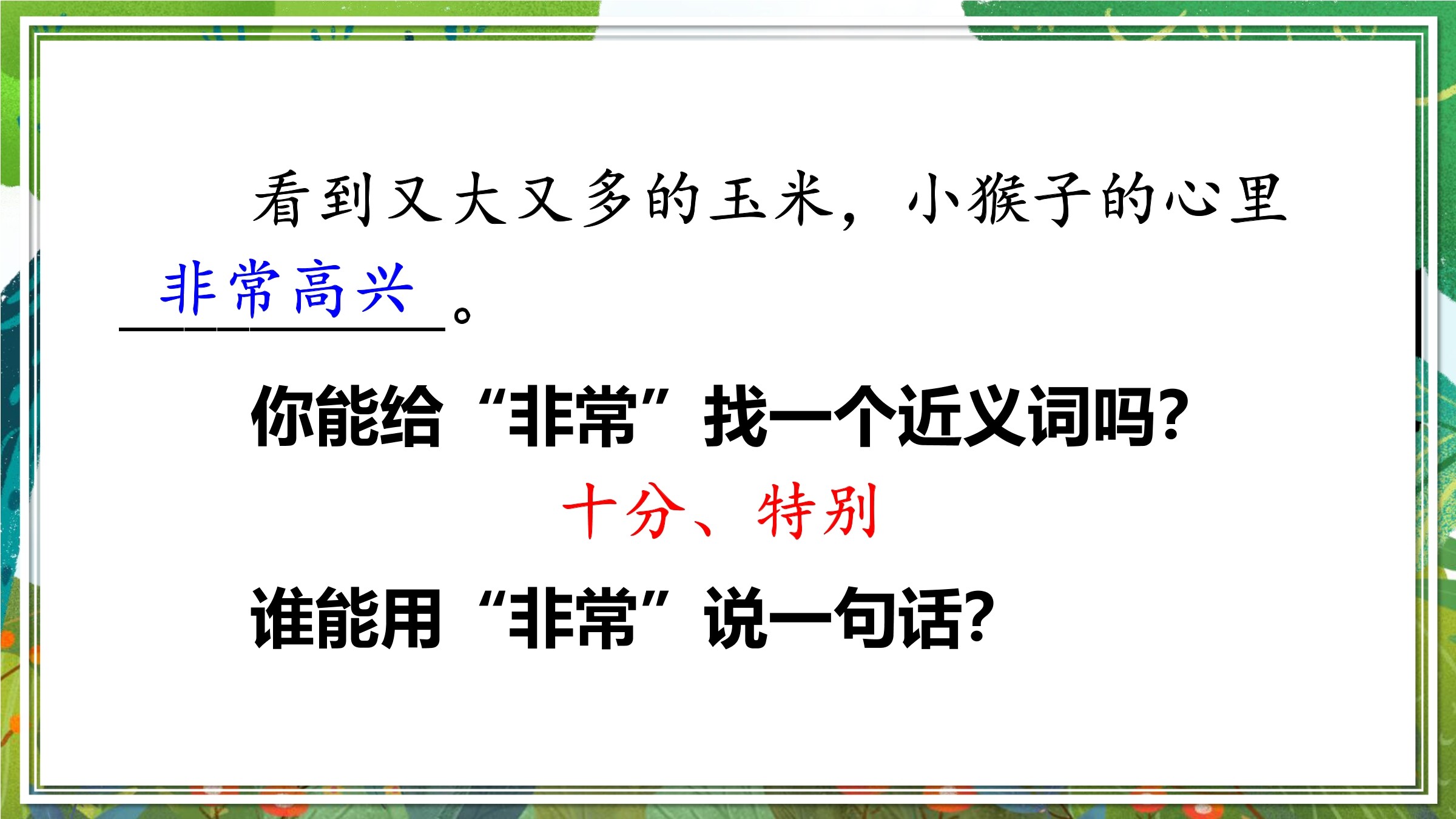 看到又大又多的玉米，小猴子的心里非常高兴。

你能给“非常”找一个近义词吗？

十分、特别

谁能用“非常”说一句话？